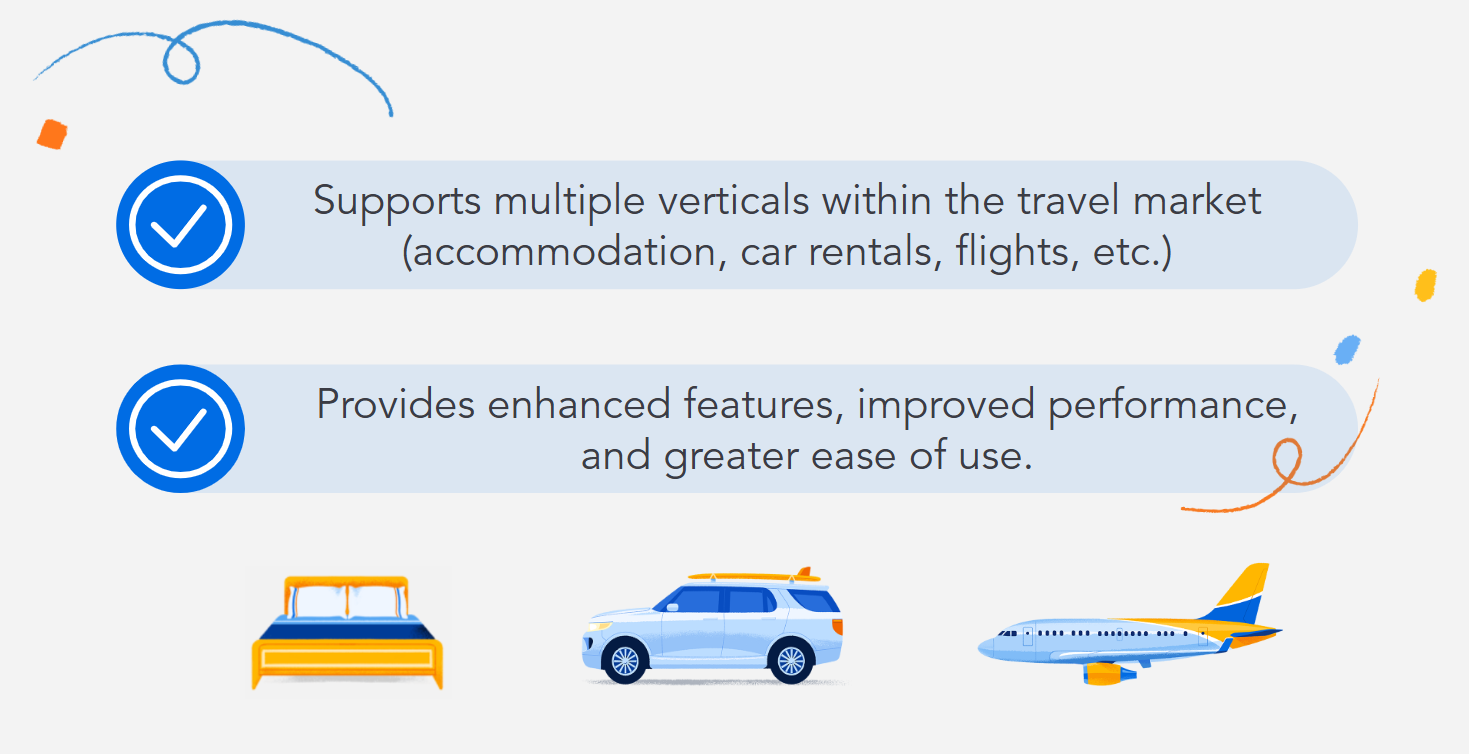 Supports multiple verticals within the travel market (accommodation, car rentals, flights, etc.)

Provides enhanced features, improved performance, and greater ease of use.